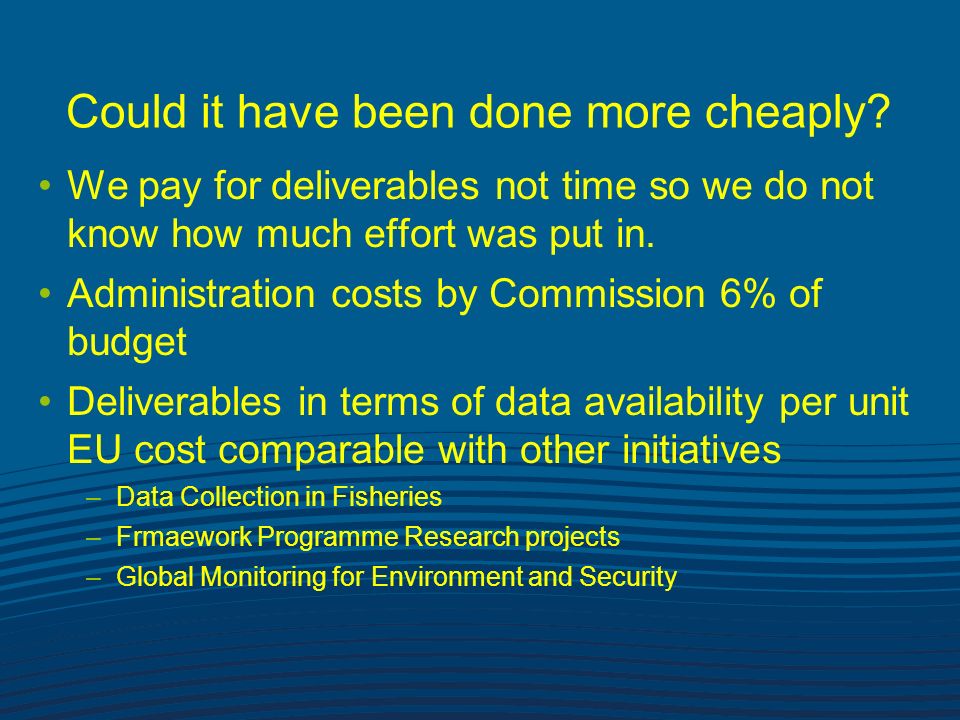 Could it have been done more cheaply?

• We pay for deliverables not time so we do not know how much effort was put in.

• Administration costs by Commission 6% of budget

• Deliverables in terms of data availability per unit EU cost comparable with other initiatives

– Data Collection in Fisheries

– Frmaework Programme Research projects

– Global Monitoring for Environment and Security